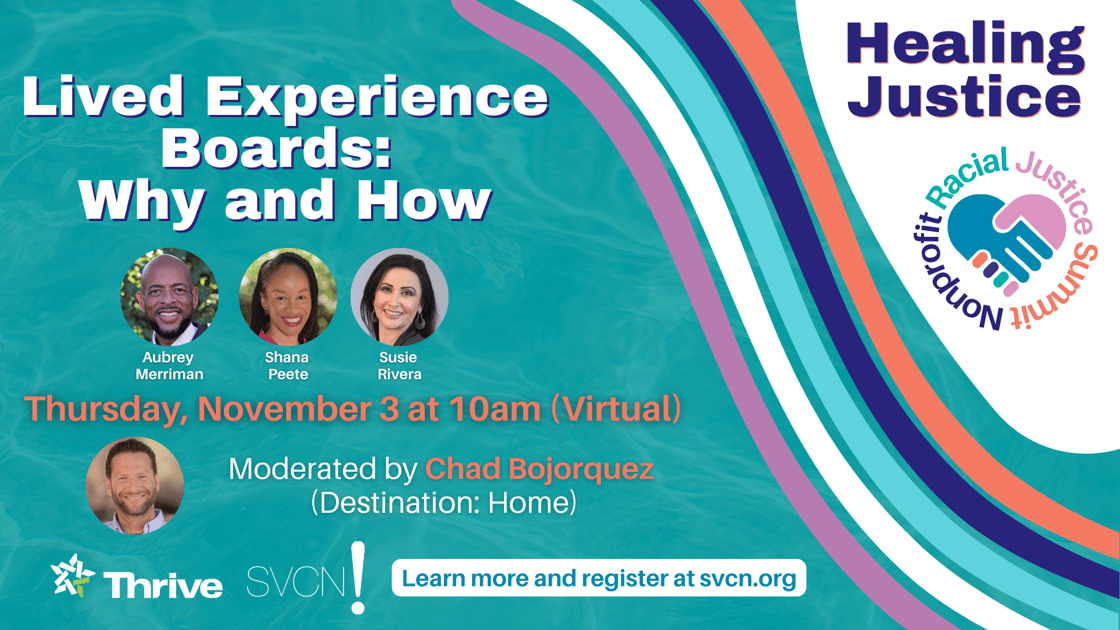 Lived Experience Boards: Why and How

Aubrey Merriman

Shana Peete

Susie Rivera

Thursday, November 3 at 10am (Virtual)

Moderated by Chad Bojorquez (Destination: Home)

Thrive

SVCN!

Learn more and register at svcn.org

Healing Justice

Nonprofit Racial Justice Summit